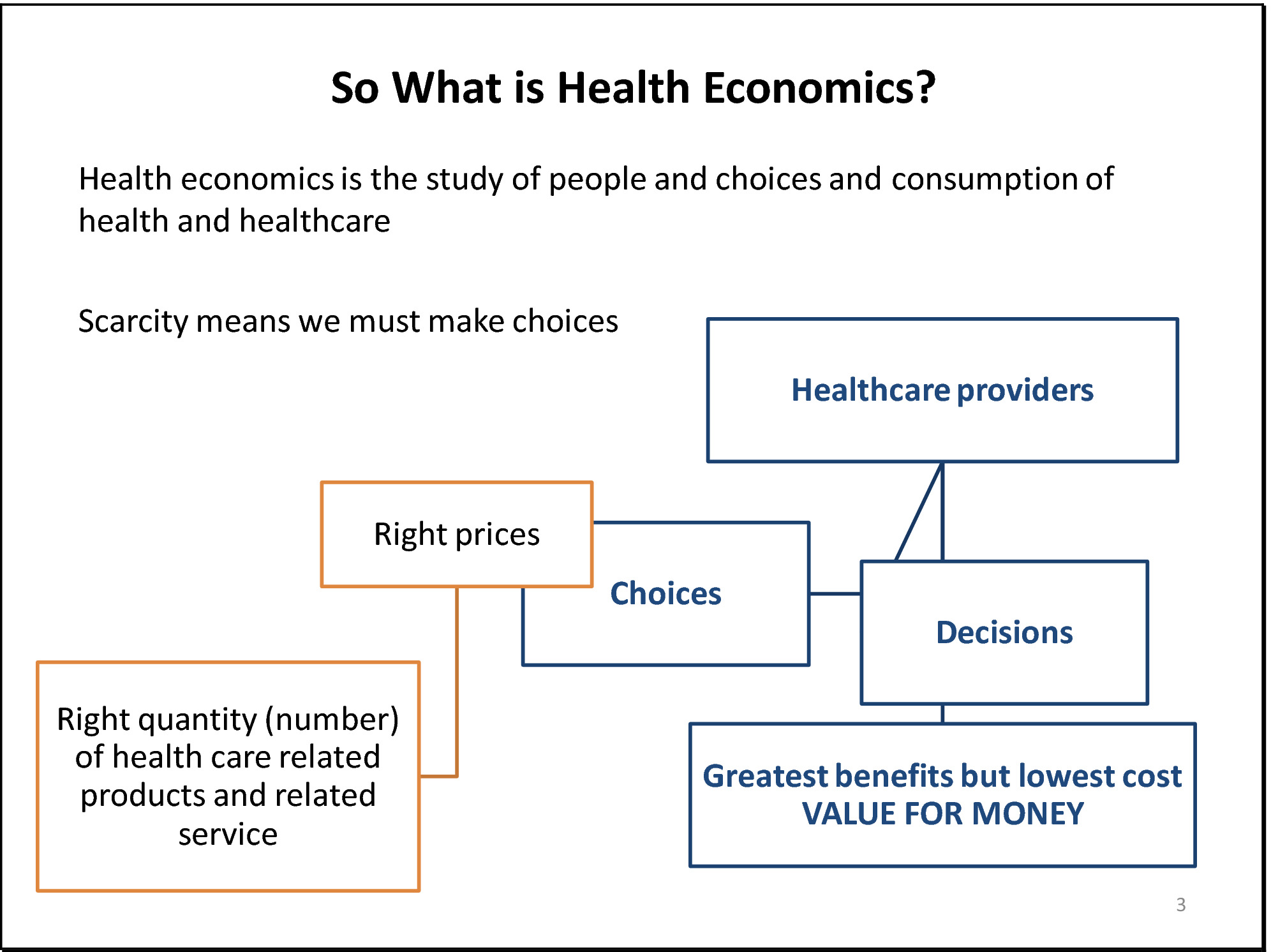 So What is Health Economics?

Health economics is the study of people and choices and consumption of health and healthcare

Scarcity means we must make choices

Healthcare providers

Right prices

Choices

Decisions

Right quantity (number) of health care related products and related service

Greatest benefits but lowest cost
VALUE FOR MONEY

3